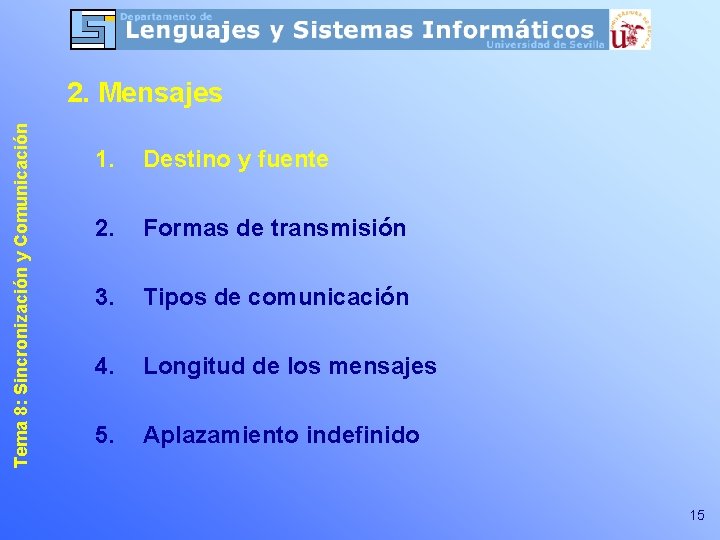 Departamento de
Lenguajes y Sistemas Informáticos
Universidad de Sevilla

Tema 8: Sincronización y Comunicación

2. Mensajes

1. Destino y fuente

2. Formas de transmisión

3. Tipos de comunicación

4. Longitud de los mensajes

5. Aplazamiento indefinido

15